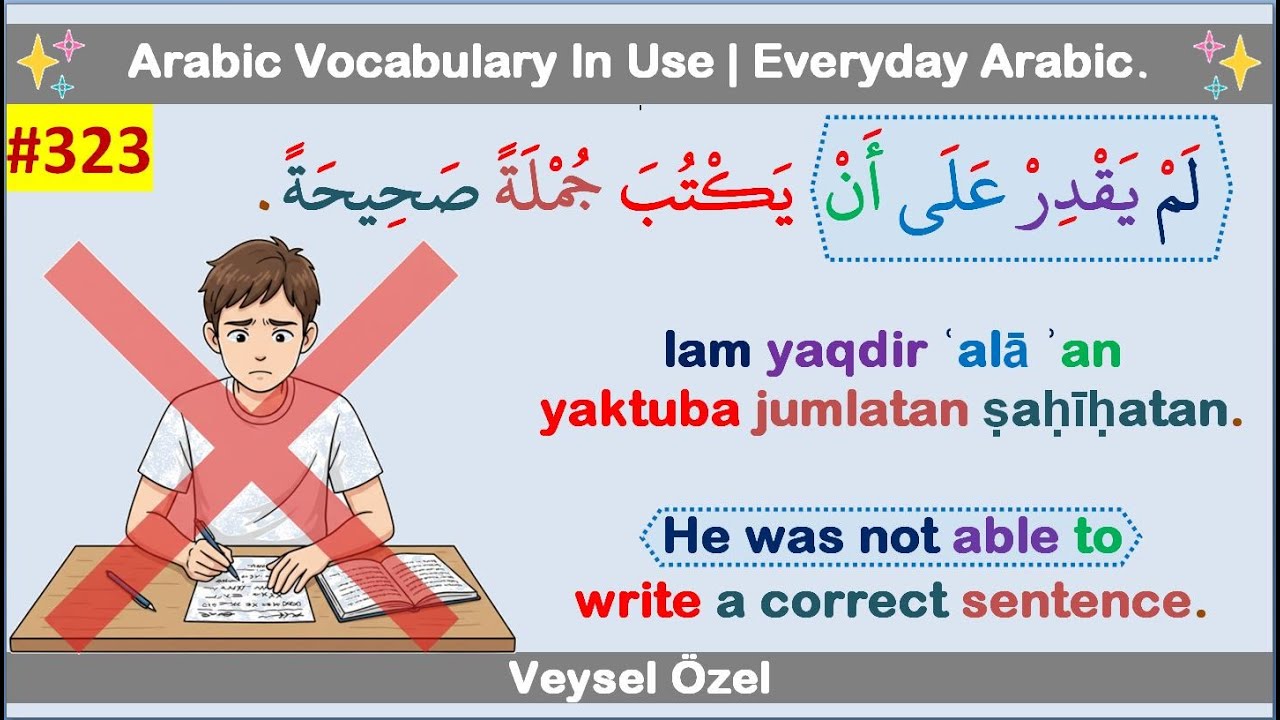 Arabic Vocabulary In Use | Everyday Arabic.

#323

لَمْ يَقْدِرْ عَلَى أَنْ يَكْتُبَ جُمْلَةً صَحِيحَةً.

lam yaqdir ʿalā ʾan yaktuba jumlatan ṣaḥīḥatan.

He was not able to write a correct sentence.

Veysel Özel